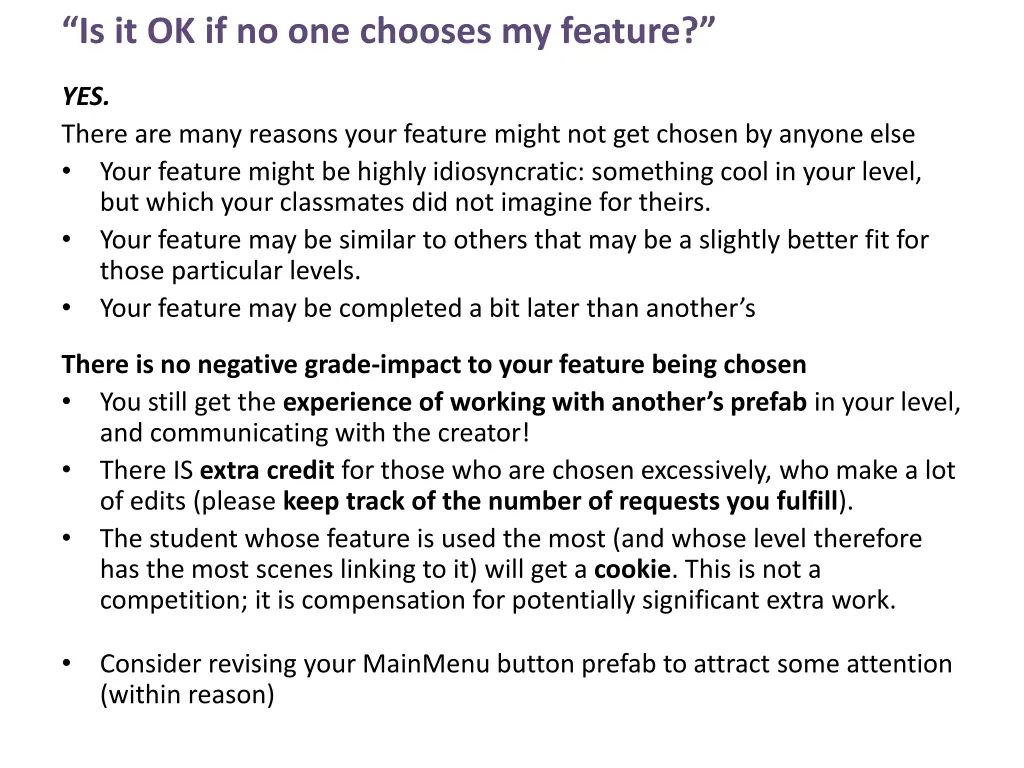 “Is it OK if no one chooses my feature?”

YES.
There are many reasons your feature might not get chosen by anyone else
• Your feature might be highly idiosyncratic: something cool in your level, but which your classmates did not imagine for theirs.
• Your feature may be similar to others that may be a slightly better fit for those particular levels.
• Your feature may be completed a bit later than another’s

There is no negative grade-impact to your feature being chosen
• You still get the experience of working with another’s prefab in your level, and communicating with the creator!
• There IS extra credit for those who are chosen excessively, who make a lot of edits (please keep track of the number of requests you fulfill).
• The student whose feature is used the most (and whose level therefore has the most scenes linking to it) will get a cookie. This is not a competition; it is compensation for potentially significant extra work.

• Consider revising your MainMenu button prefab to attract some attention (within reason)